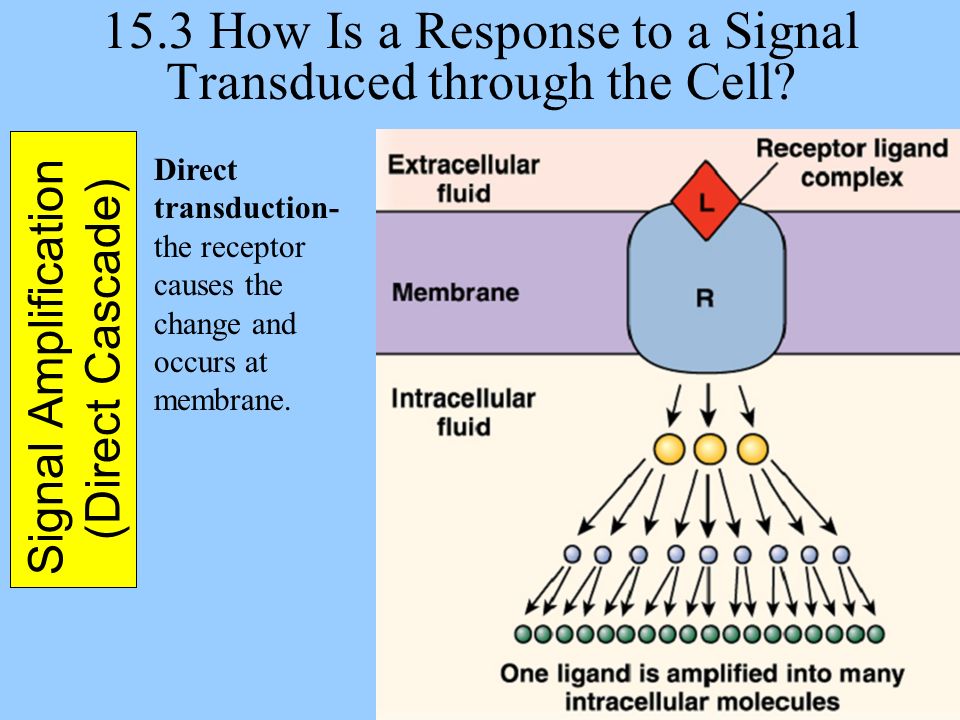 15.3 How Is a Response to a Signal Transduced through the Cell?

Signal Amplification (Direct Cascade)

**Direct transduction-** the receptor causes the change and occurs at membrane.

Extracellular fluid

Receptor ligand complex

L

Membrane

R

Intracellular fluid

One ligand is amplified into many intracellular molecules